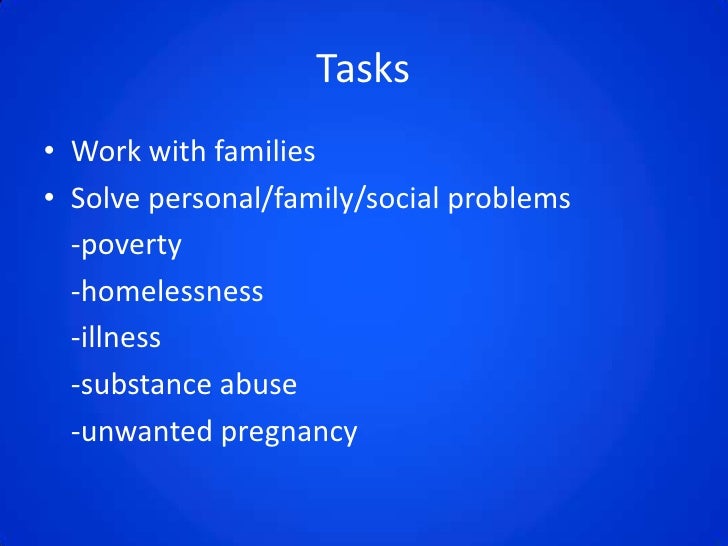 Tasks

• Work with families
• Solve personal/family/social problems
-poverty
-homelessness
-illness
-substance abuse
-unwanted pregnancy